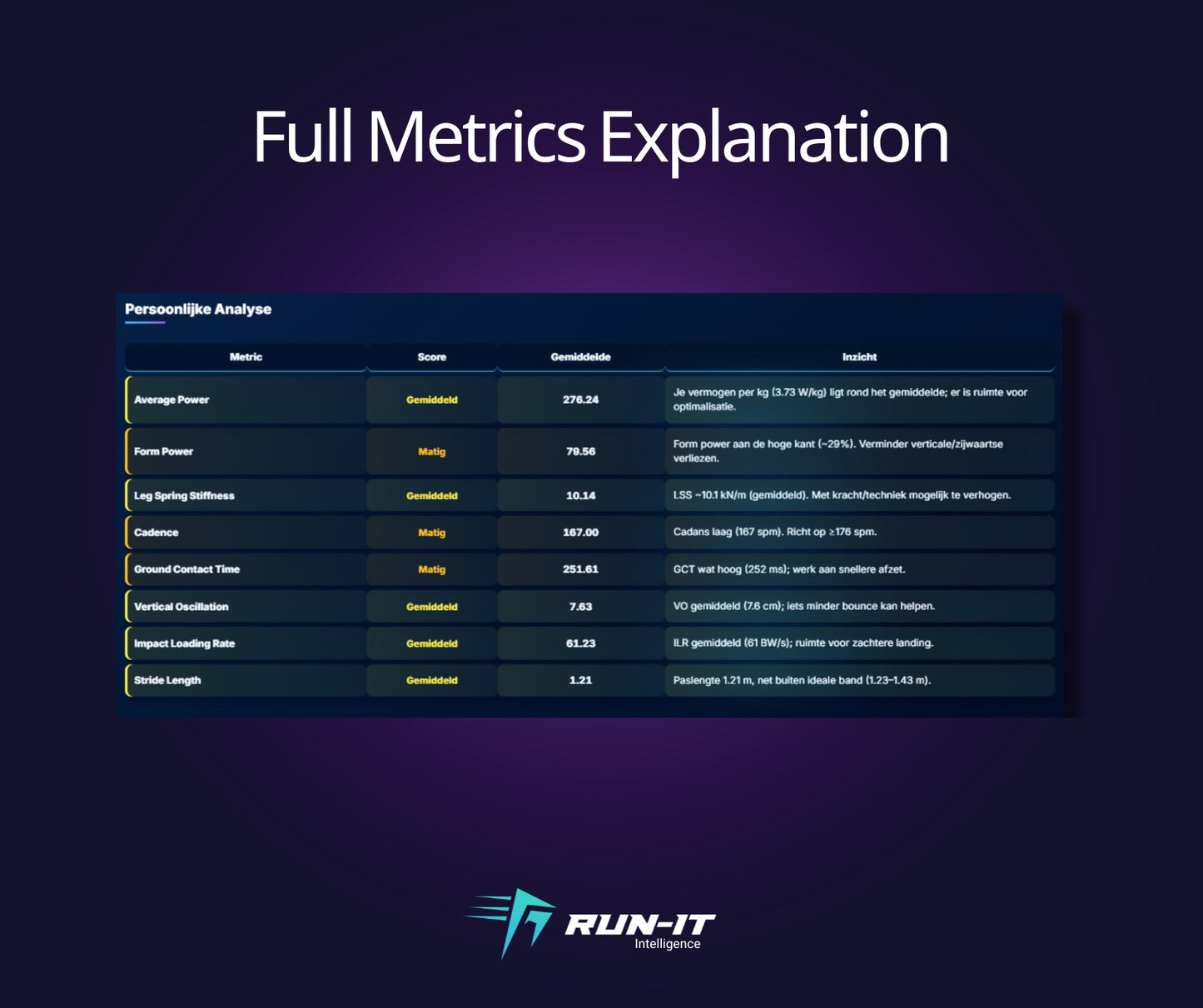 Full Metrics Explanation

Persoonlijke Analyse

| Metric | Score | Gemiddelde | Inzicht |
|---|---|---|---|
| Average Power | Gemiddeld | 276.24 | Je vermogen per kg (3.73 W/kg) ligt rond het gemiddelde; er is ruimte voor optimalisatie. |
| Form Power | Matig | 79.56 | Form power aan de hoge kant (~29%). Verminder verticale/zijwaartse verliezen. |
| Leg Spring Stiffness | Gemiddeld | 10.14 | LSS ~10.1 kN/m (gemiddeld). Met kracht/techniek mogelijk te verhogen. |
| Cadence | Matig | 167.00 | Cadans laag (167 spm). Richt op ≥176 spm. |
| Ground Contact Time | Matig | 251.61 | GCT wat hoog (252 ms); werk aan snellere afzet. |
| Vertical Oscillation | Gemiddeld | 7.63 | VO gemiddeld (7.6 cm); iets minder bounce kan helpen. |
| Impact Loading Rate | Gemiddeld | 61.23 | ILR gemiddeld (61 BW/s); ruimte voor zachtere landing. |
| Stride Length | Gemiddeld | 1.21 | Paslengte 1.21 m, net buiten ideale band (1.23–1.43 m). |

RUN-IT
Intelligence